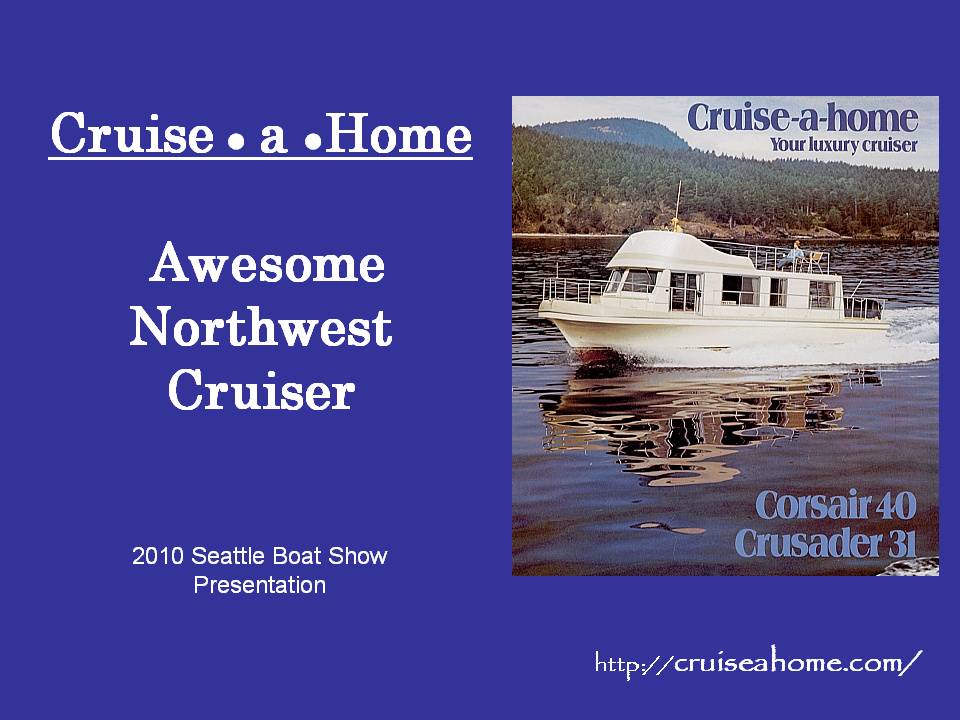 Cruise • a •Home

Awesome Northwest Cruiser

2010 Seattle Boat Show Presentation

Cruise-a-home
Your luxury cruiser

Corsair 40
Crusader 31

http://cruiseahome.com/